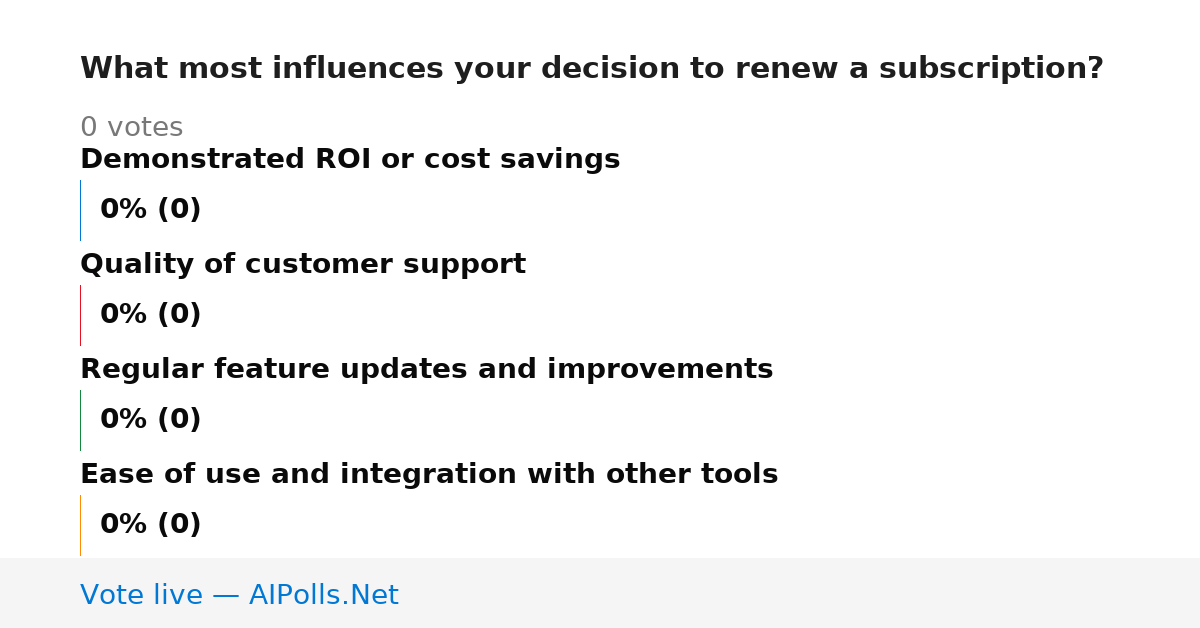 What most influences your decision to renew a subscription?

0 votes

Demonstrated ROI or cost savings

0% (0)

Quality of customer support

0% (0)

Regular feature updates and improvements

0% (0)

Ease of use and integration with other tools

0% (0)

Vote live — AIPolls.Net